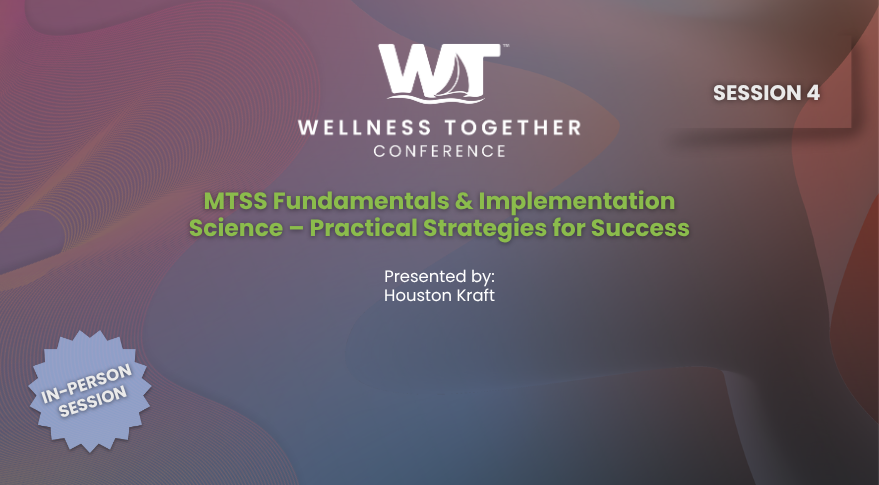 WT™

WELLNESS TOGETHER
CONFERENCE

SESSION 4

MTSS Fundamentals & Implementation Science – Practical Strategies for Success

Presented by:
Houston Kraft

IN-PERSON SESSION